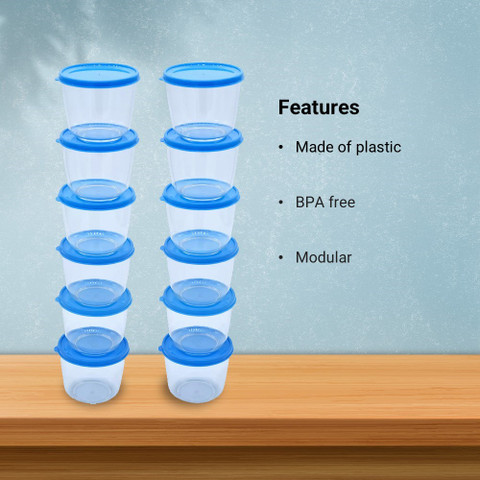 Features

• Made of plastic

• BPA free

• Modular